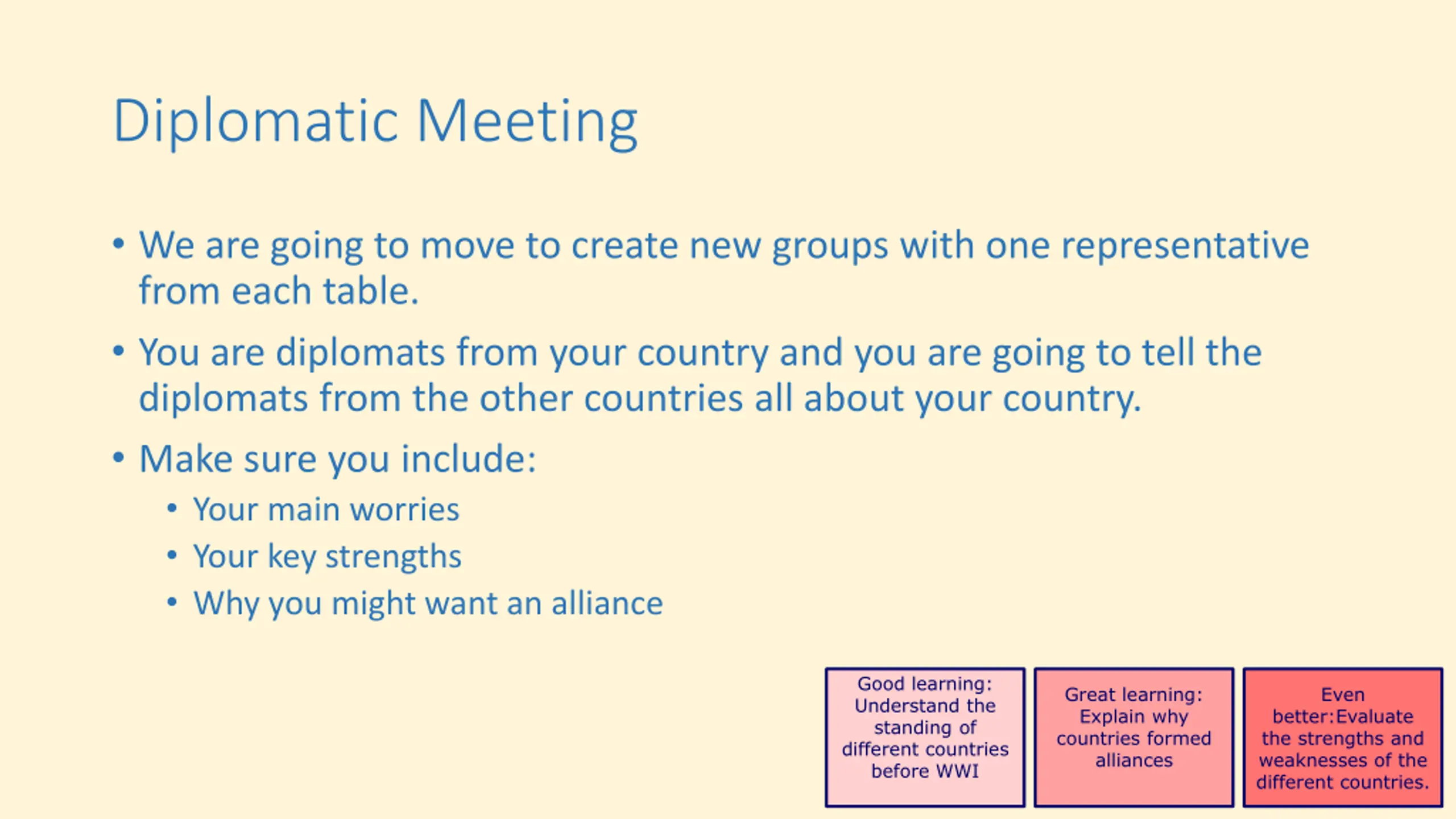 Diplomatic Meeting

• We are going to move to create new groups with one representative from each table.

• You are diplomats from your country and you are going to tell the diplomats from the other countries all about your country.

• Make sure you include:
  • Your main worries
  • Your key strengths
  • Why you might want an alliance

Good learning: Understand the standing of different countries before WWI

Great learning: Explain why countries formed alliances

Even better:Evaluate the strengths and weaknesses of the different countries.